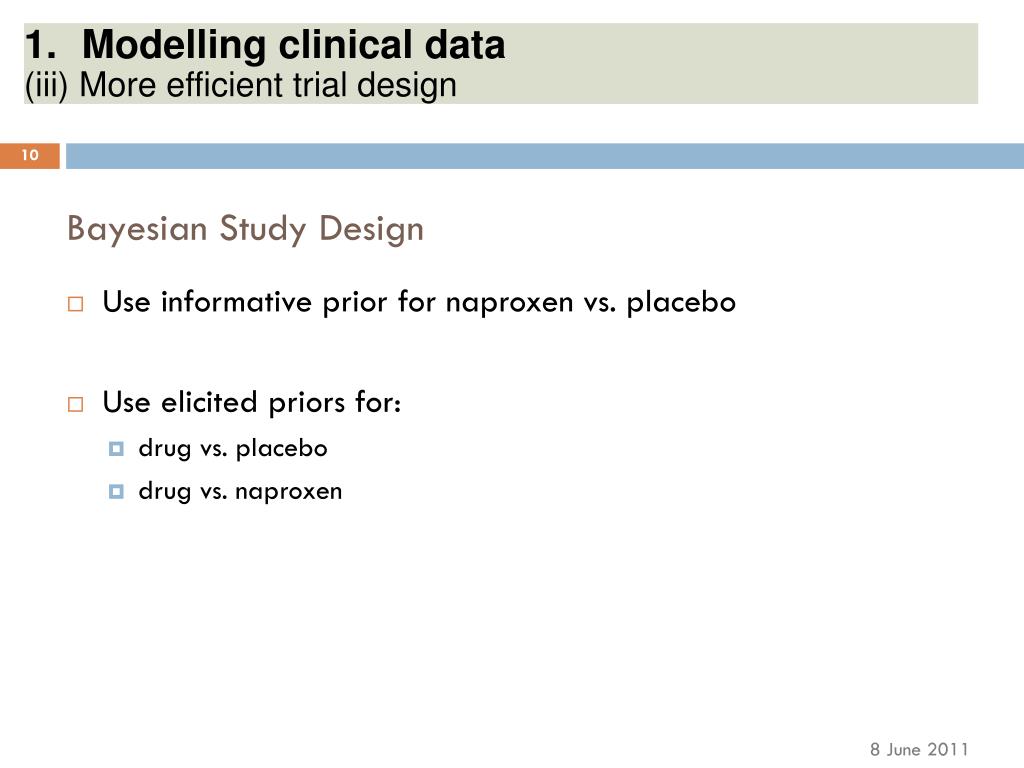 1. Modelling clinical data
(iii) More efficient trial design

10

Bayesian Study Design

Use informative prior for naproxen vs. placebo

Use elicited priors for:
drug vs. placebo
drug vs. naproxen

8 June 2011